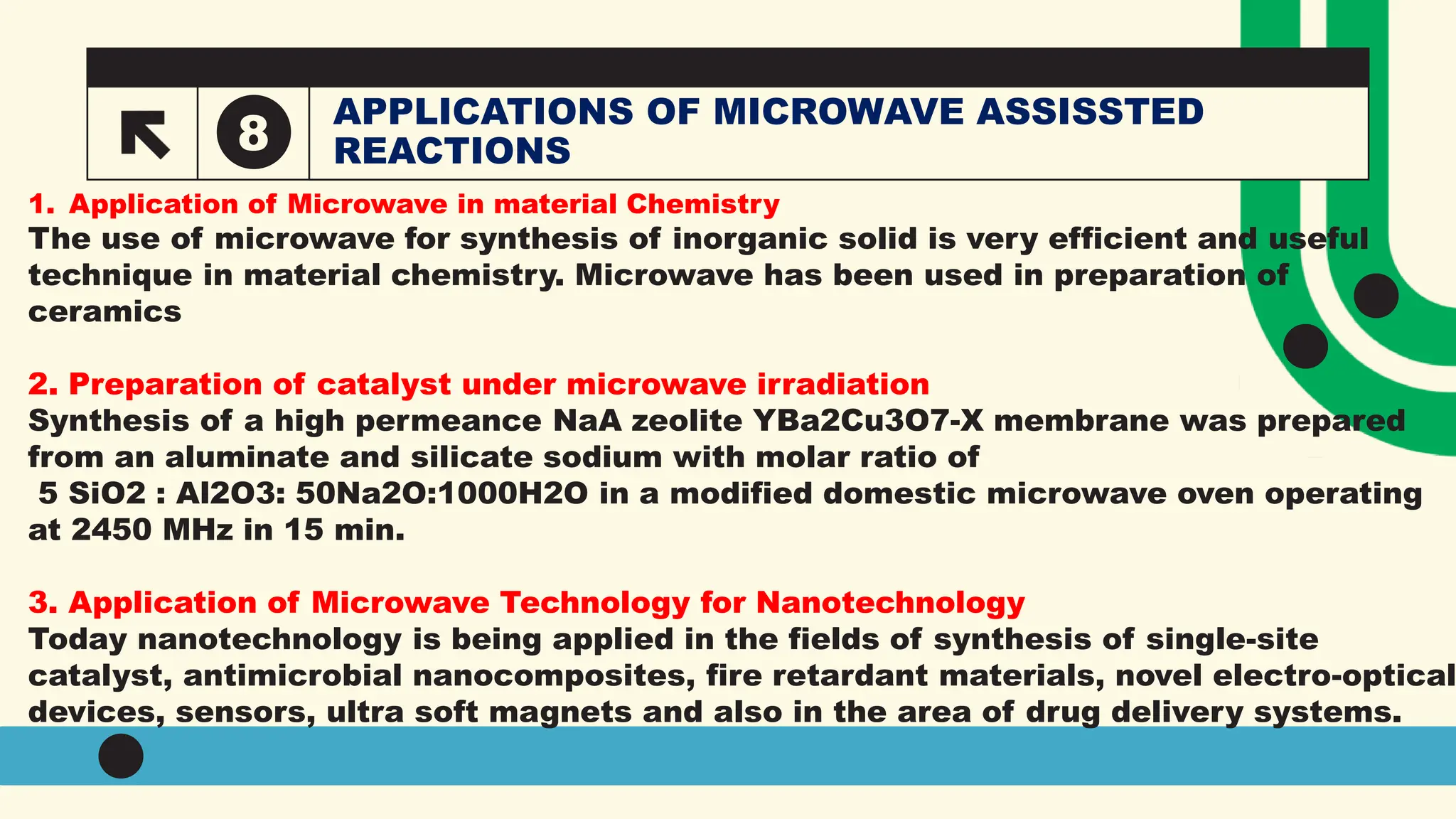 8

APPLICATIONS OF MICROWAVE ASSISSTED REACTIONS

1. Application of Microwave in material Chemistry
The use of microwave for synthesis of inorganic solid is very efficient and useful technique in material chemistry. Microwave has been used in preparation of ceramics

2. Preparation of catalyst under microwave irradiation
Synthesis of a high permeance NaA zeolite YBa2Cu3O7-X membrane was prepared from an aluminate and silicate sodium with molar ratio of 5 SiO2 : Al2O3: 50Na2O:1000H2O in a modified domestic microwave oven operating at 2450 MHz in 15 min.

3. Application of Microwave Technology for Nanotechnology
Today nanotechnology is being applied in the fields of synthesis of single-site catalyst, antimicrobial nanocomposites, fire retardant materials, novel electro-optical devices, sensors, ultra soft magnets and also in the area of drug delivery systems.